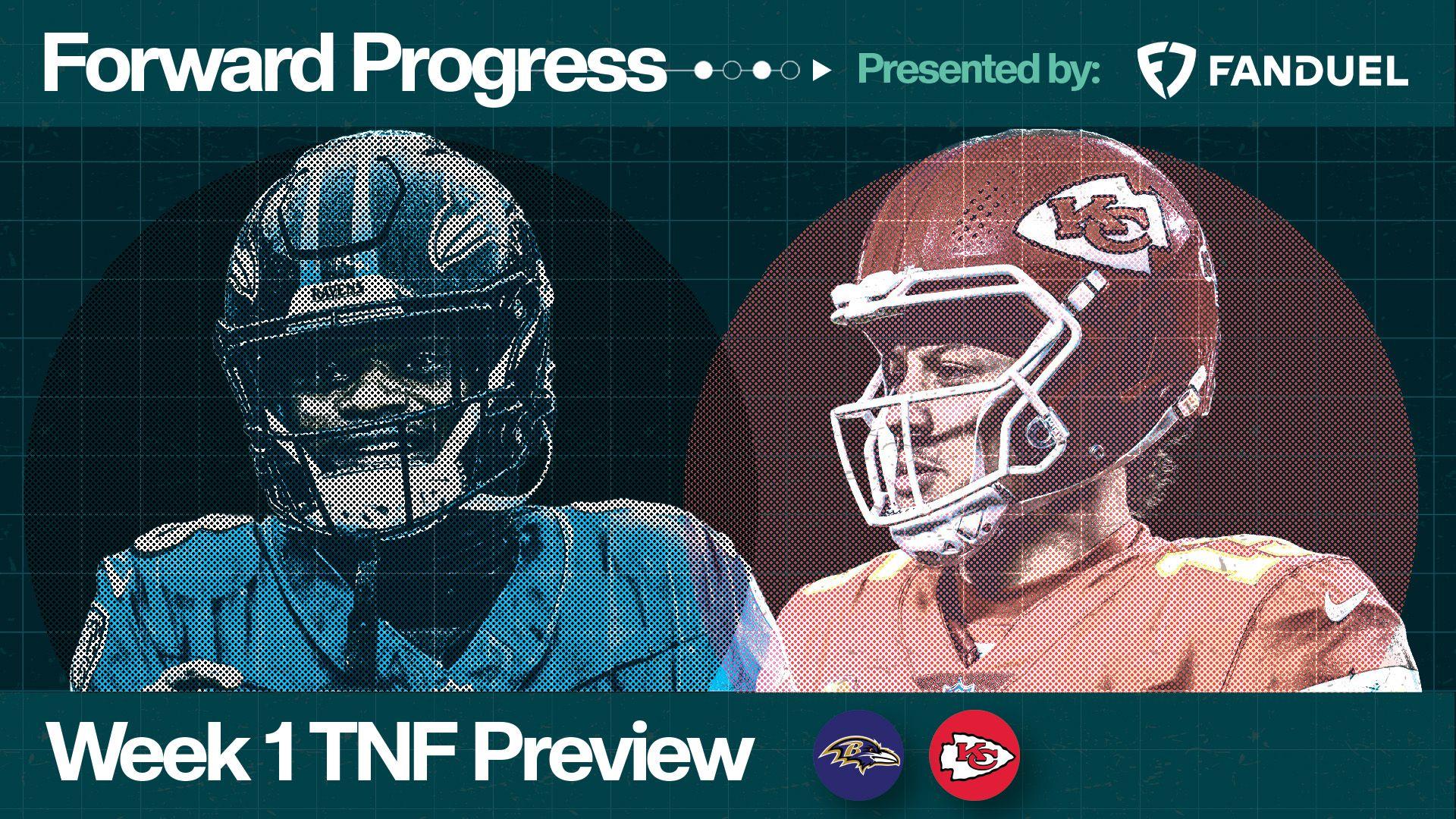 Forward Progress

Presented by:

FANDUEL

RAVENS

KC

Week 1 TNF Preview

B

KC